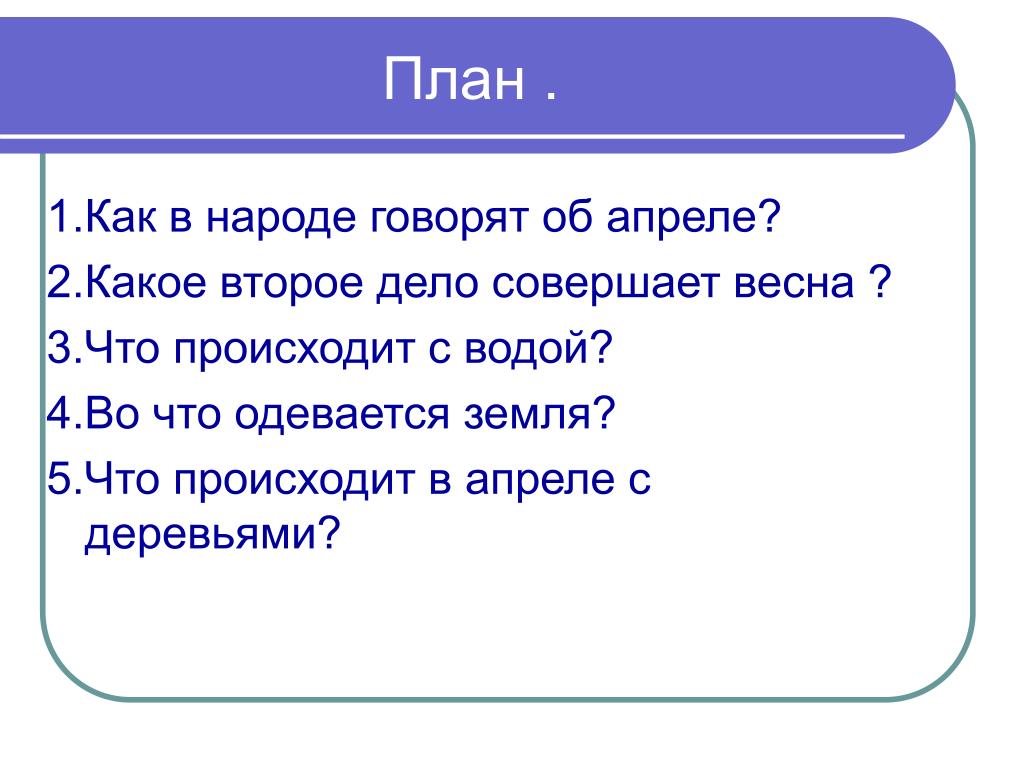 План .

1.Как в народе говорят об апреле?

2.Какое второе дело совершает весна ?

3.Что происходит с водой?

4.Во что одевается земля?

5.Что происходит в апреле с деревьями?